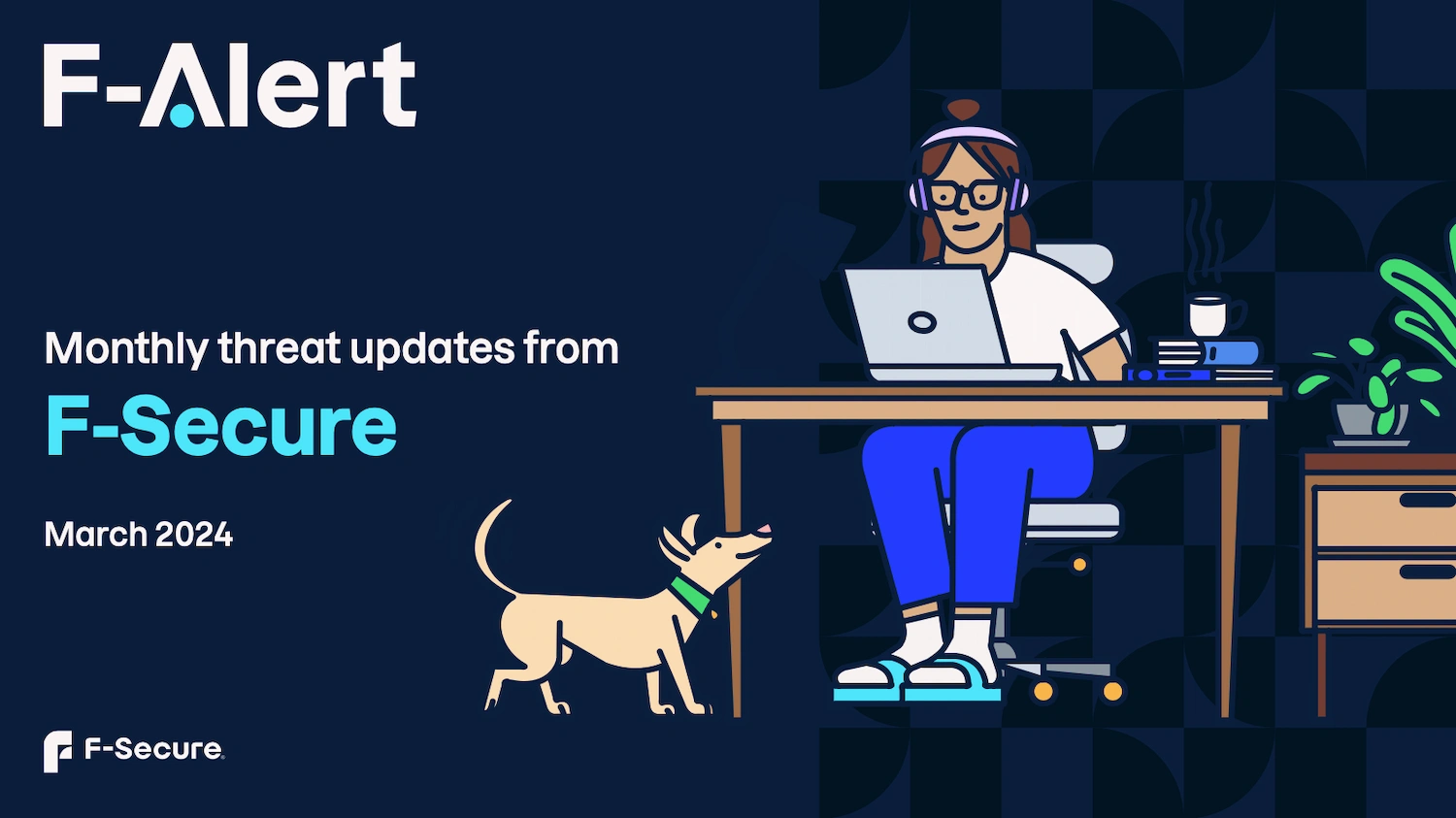 F-Alert

Monthly threat updates from

F-Secure

March 2024

F-Secure.